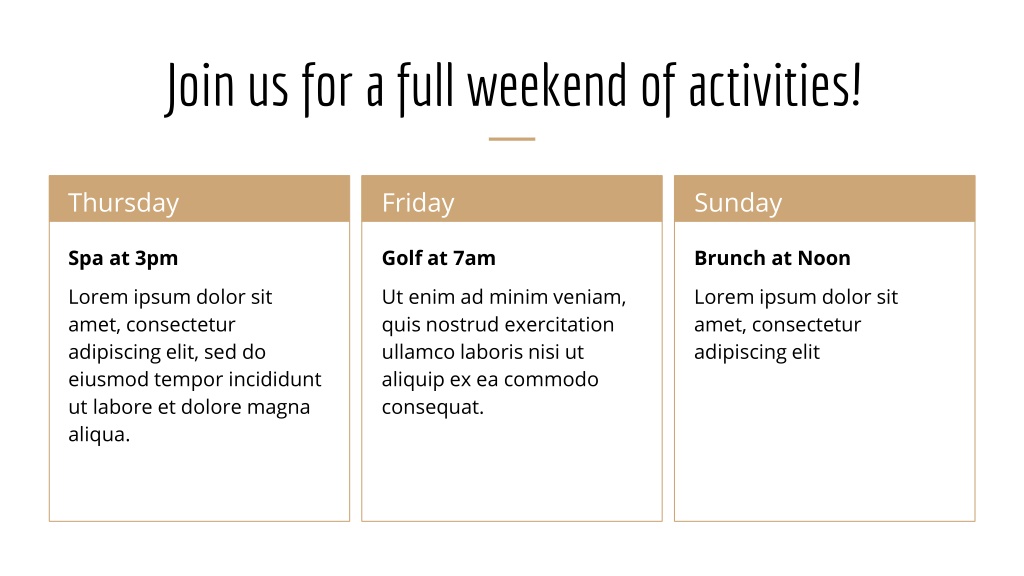 Join us for a full weekend of activities!

Thursday

Spa at 3pm

Lorem ipsum dolor sit amet, consectetur adipiscing elit, sed do eiusmod tempor incididunt ut labore et dolore magna aliqua.

Friday

Golf at 7am

Ut enim ad minim veniam, quis nostrud exercitation ullamco laboris nisi ut aliquip ex ea commodo consequat.

Sunday

Brunch at Noon

Lorem ipsum dolor sit amet, consectetur adipiscing elit